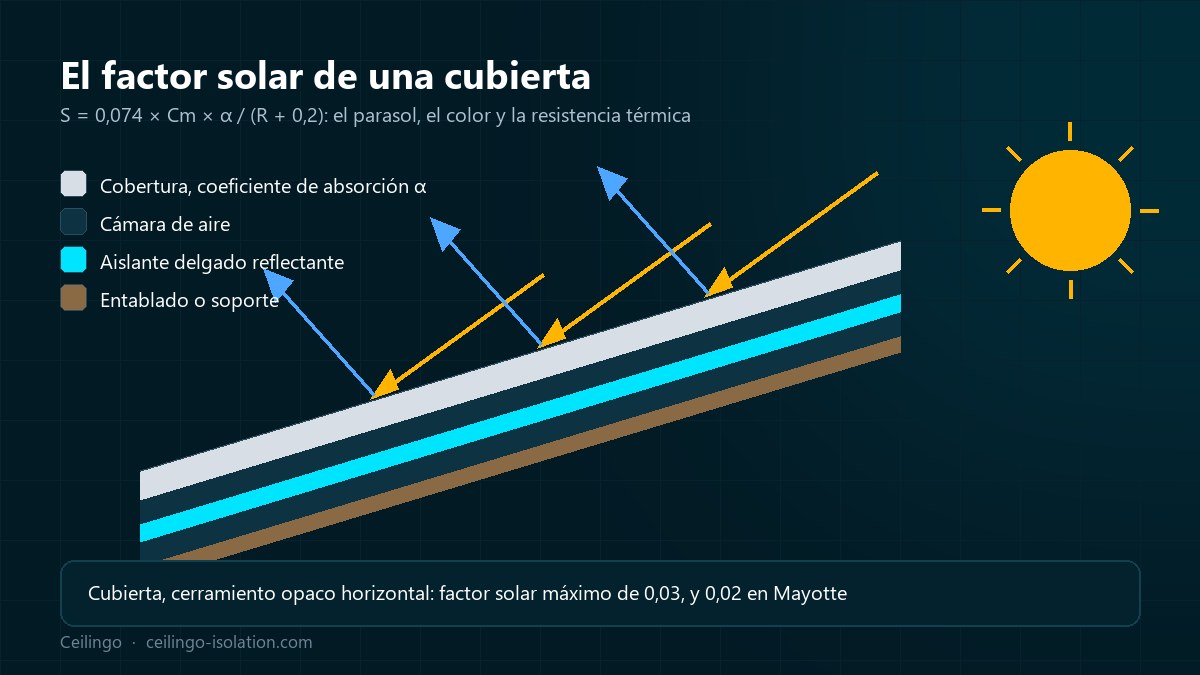 El factor solar de una cubierta

S = 0,074 × Cm × α / (R + 0,2): el parasol, el color y la resistencia térmica

Cobertura, coeficiente de absorción α

Cámara de aire

Aislante delgado reflectante

Entablado o soporte

Cubierta, cerramiento opaco horizontal: factor solar máximo de 0,03, y 0,02 en Mayotte

Ceilingo · ceilingo-isolation.com